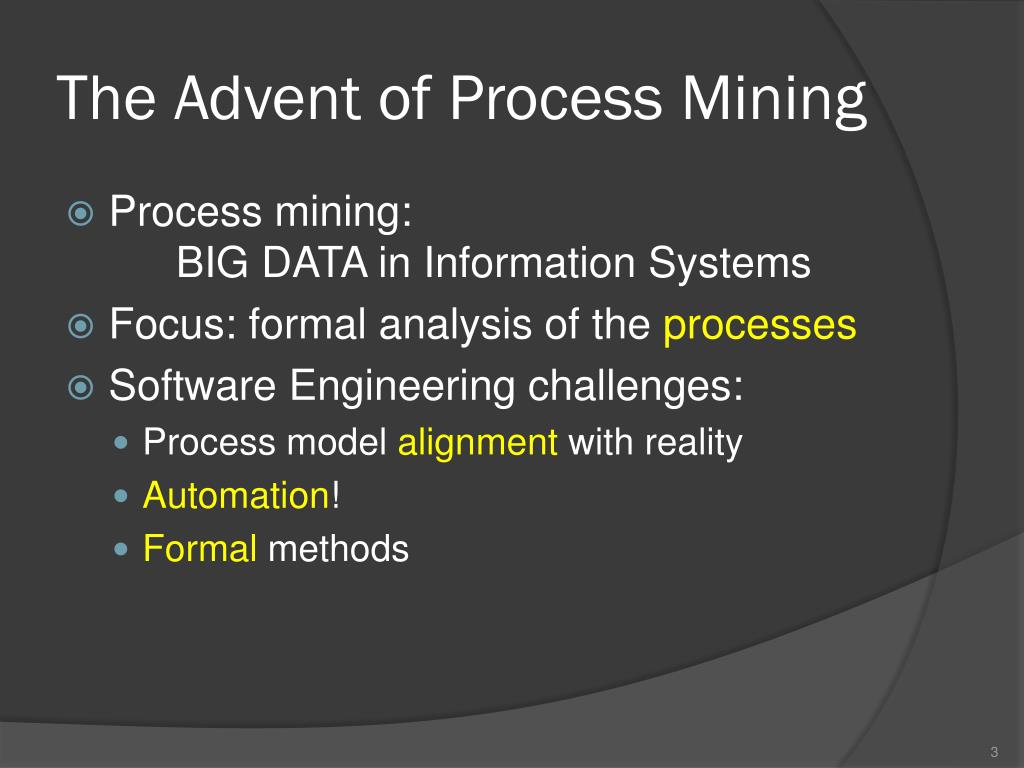 The Advent of Process Mining

Process mining:
BIG DATA in Information Systems

Focus: formal analysis of the processes

Software Engineering challenges:

Process model alignment with reality

Automation!

Formal methods

3